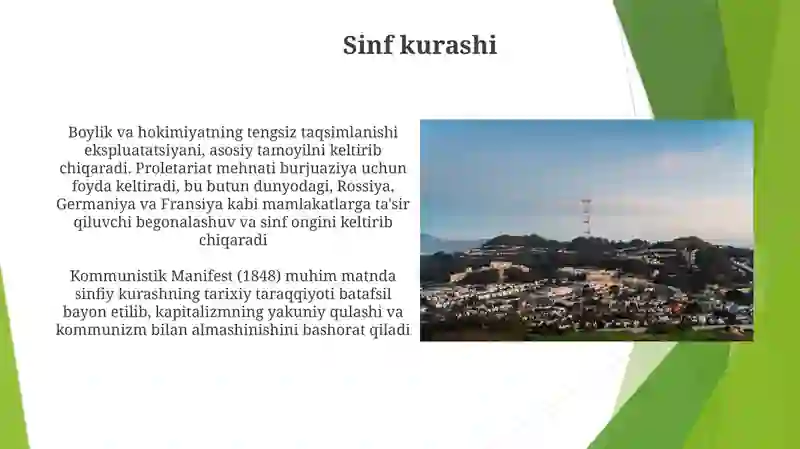 Sinf kurashi

Boylik va hokimiyatning tengsiz taqsimlanishi ekspluatatsiyani, asosiy tamoyilni keltirib chiqaradi. Proletariat mehnati burjuaziya uchun foyda keltiradi, bu butun dunyodagi, Rossiya, Germaniya va Fransiya kabi mamlakatlarga ta'sir qiluvchi begonalashuv va sinf ongini keltirib chiqaradi

Kommunistik Manifest (1848) muhim matnda sinfiy kurashning tarixiy taraqqiyoti batafsil bayon etilib, kapitalizmning yakuniy qulashi va kommunizm bilan almashinishini bashorat qiladi